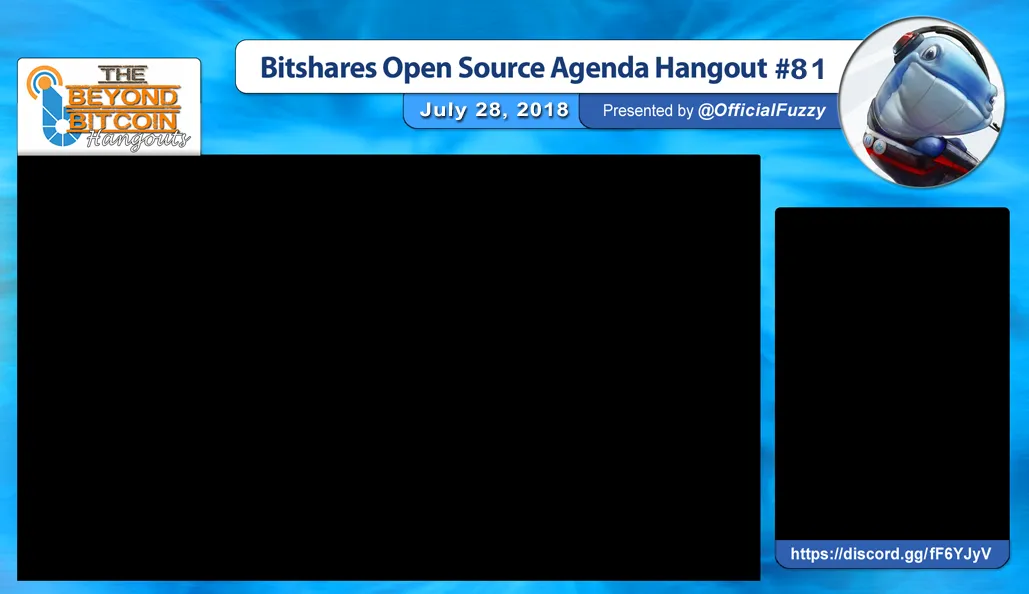 THE BEYOND BITCOIN Hangouts

Bitshares Open Source Agenda Hangout #81

July 28, 2018

Presented by @OfficialFuzzy

https://discord.gg/fF6YJyV